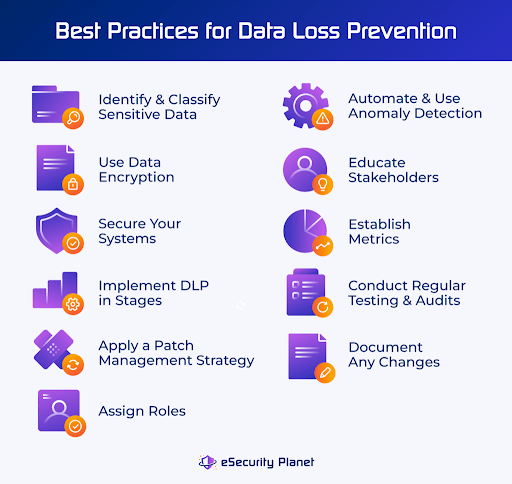 Best Practices for Data Loss Prevention

Identify & Classify Sensitive Data

Use Data Encryption

Secure Your Systems

Implement DLP in Stages

Apply a Patch Management Strategy

Assign Roles

Automate & Use Anomaly Detection

Educate Stakeholders

Establish Metrics

Conduct Regular Testing & Audits

Document Any Changes

eSecurity Planet